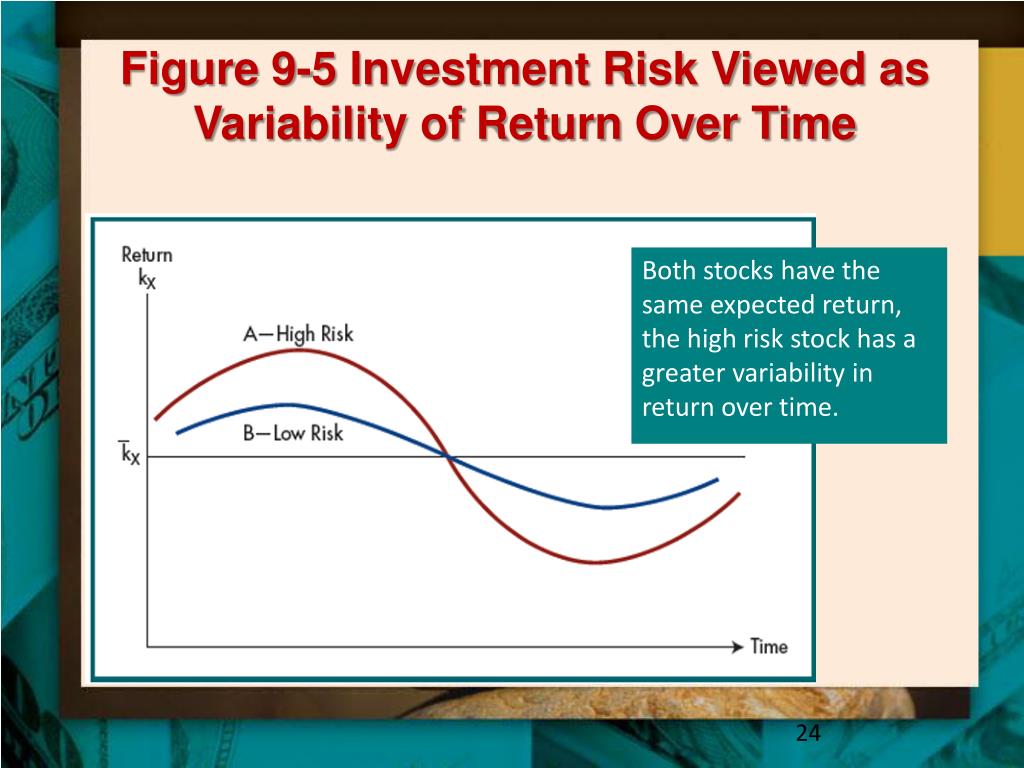 Figure 9-5 Investment Risk Viewed as Variability of Return Over Time

Return
$k_X$

A—High Risk

B—Low Risk

$\bar{k}_X$

Time

Both stocks have the same expected return, the high risk stock has a greater variability in return over time.

24